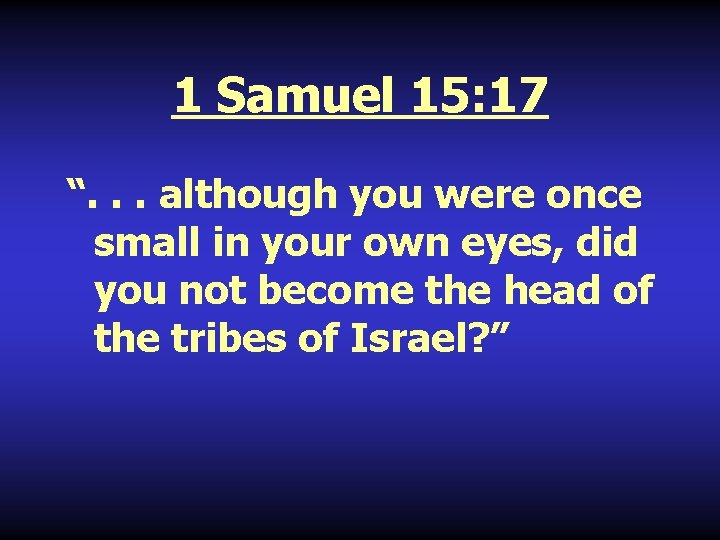 1 Samuel 15:17

“. . . although you were once small in your own eyes, did you not become the head of the tribes of Israel?”